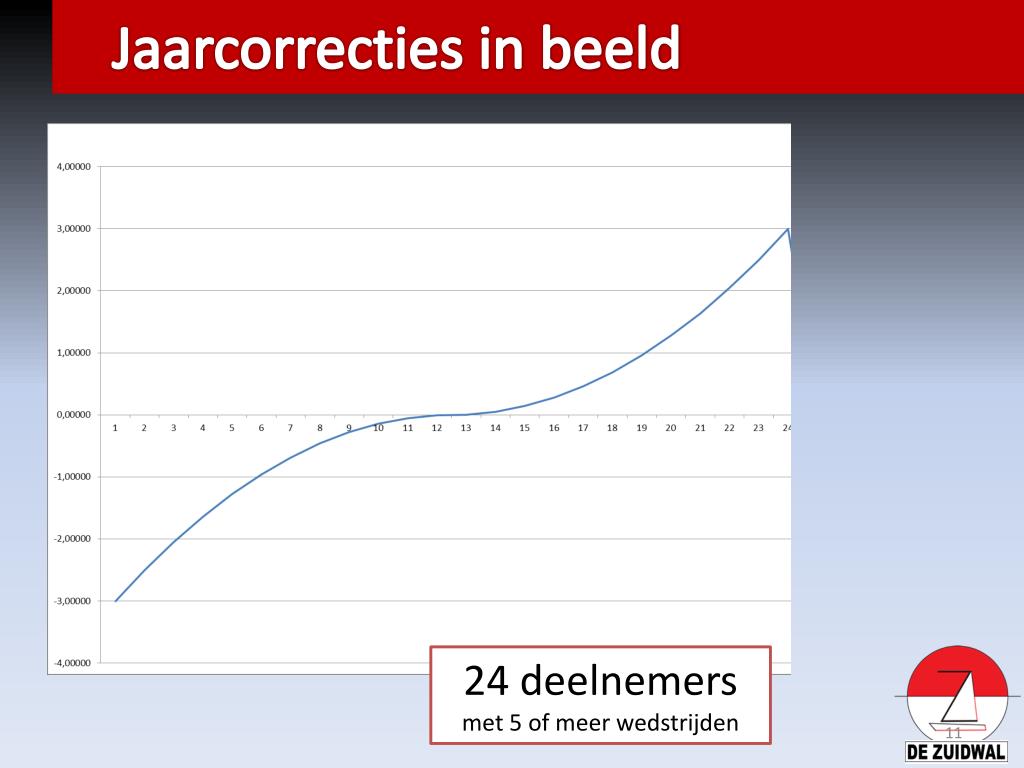 Jaarcorrecties in beeld

4,00000
3,00000
2,00000
1,00000
0,00000
-1,00000
-2,00000
-3,00000
-4,00000

1 2 3 4 5 6 7 8 9 10 11 12 13 14 15 16 17 18 19 20 21 22 23 24

24 deelnemers
met 5 of meer wedstrijden

11

DE ZUIDWAL